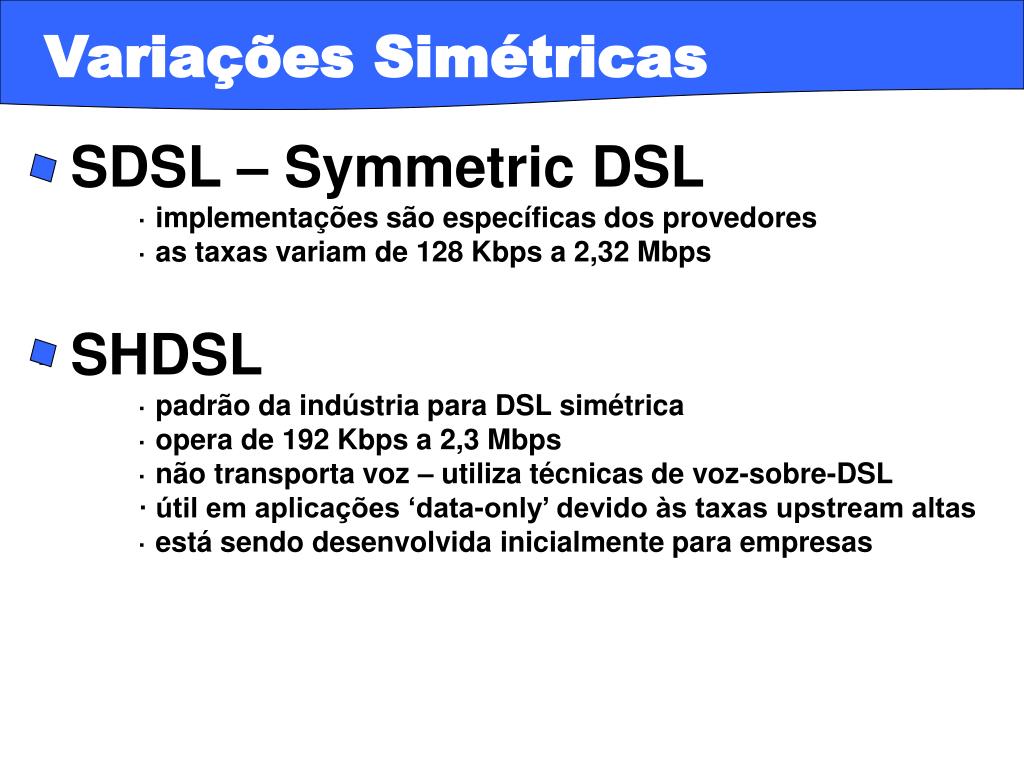 Variações Simétricas

SDSL – Symmetric DSL

· implementações são específicas dos provedores
· as taxas variam de 128 Kbps a 2,32 Mbps

SHDSL

· padrão da indústria para DSL simétrica
· opera de 192 Kbps a 2,3 Mbps
· não transporta voz – utiliza técnicas de voz-sobre-DSL
· útil em aplicações ‘data-only’ devido às taxas upstream altas
· está sendo desenvolvida inicialmente para empresas